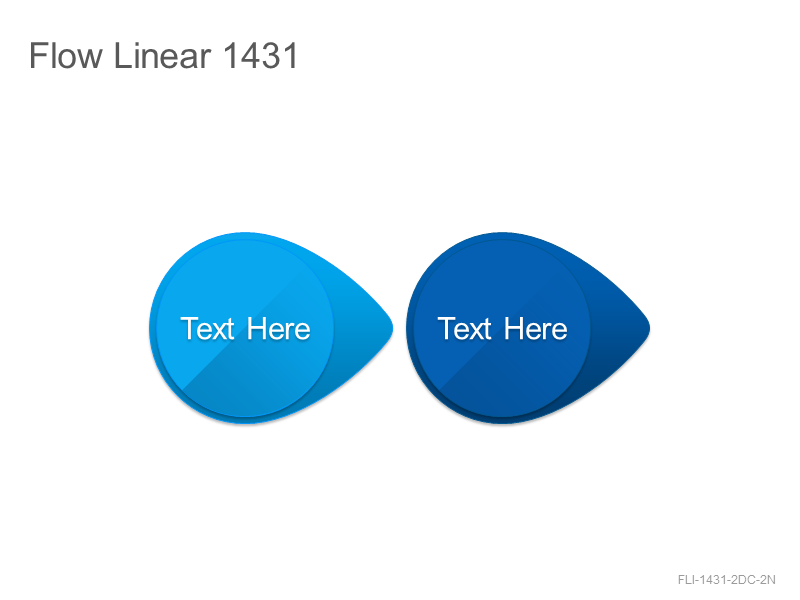 Flow Linear 1431

Text Here

Text Here

FLI-1431-2DC-2N